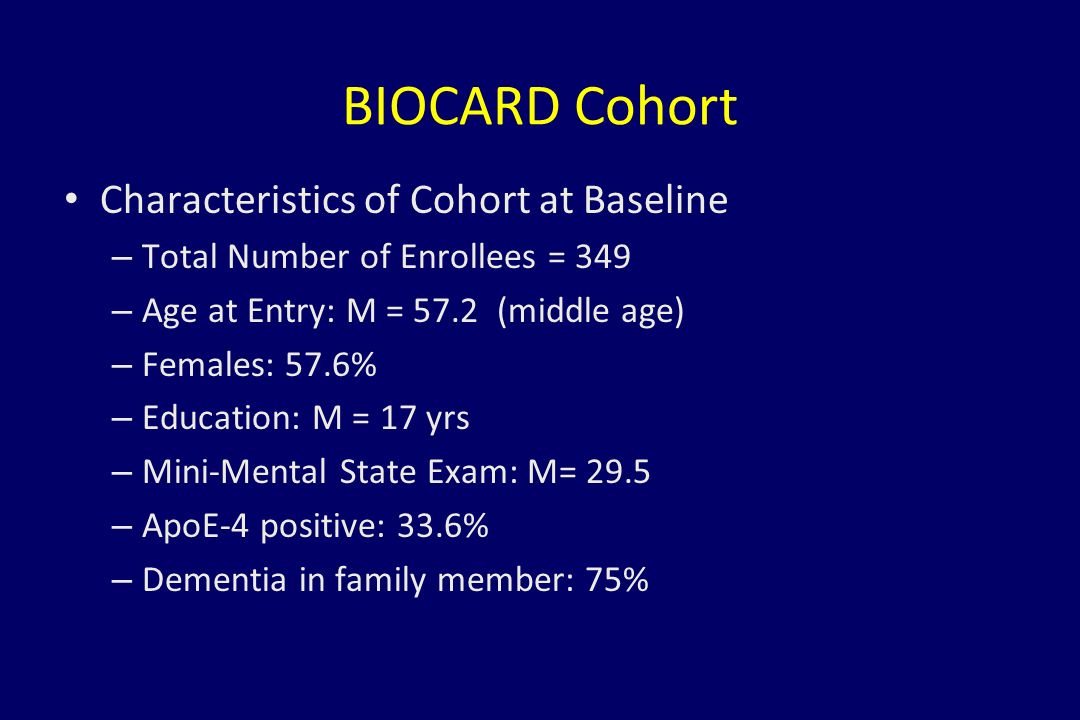 BIOCARD Cohort

• Characteristics of Cohort at Baseline
– Total Number of Enrollees = 349
– Age at Entry: M = 57.2 (middle age)
– Females: 57.6%
– Education: M = 17 yrs
– Mini-Mental State Exam: M= 29.5
– ApoE-4 positive: 33.6%
– Dementia in family member: 75%